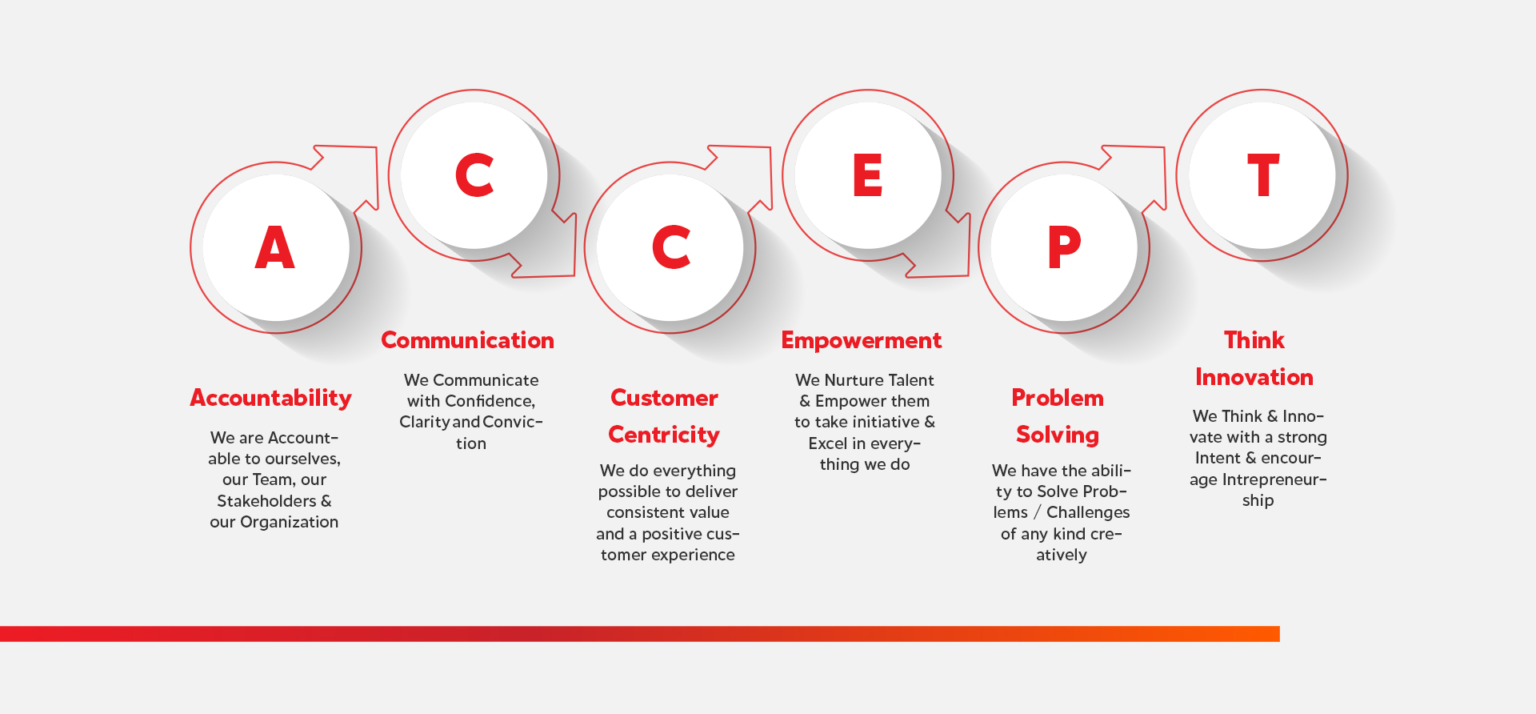 A

C

C

E

P

T

Accountability

We are Accountable to ourselves, our Team, our Stakeholders & our Organization

Communication

We Communicate with Confidence, Clarity and Conviction

Customer Centricity

We do everything possible to deliver consistent value and a positive customer experience

Empowerment

We Nurture Talent & Empower them to take initiative & Excel in everything we do

Problem Solving

We have the ability to Solve Problems / Challenges of any kind creatively

Think Innovation

We Think & Innovate with a strong Intent & encourage Intrepreneurship